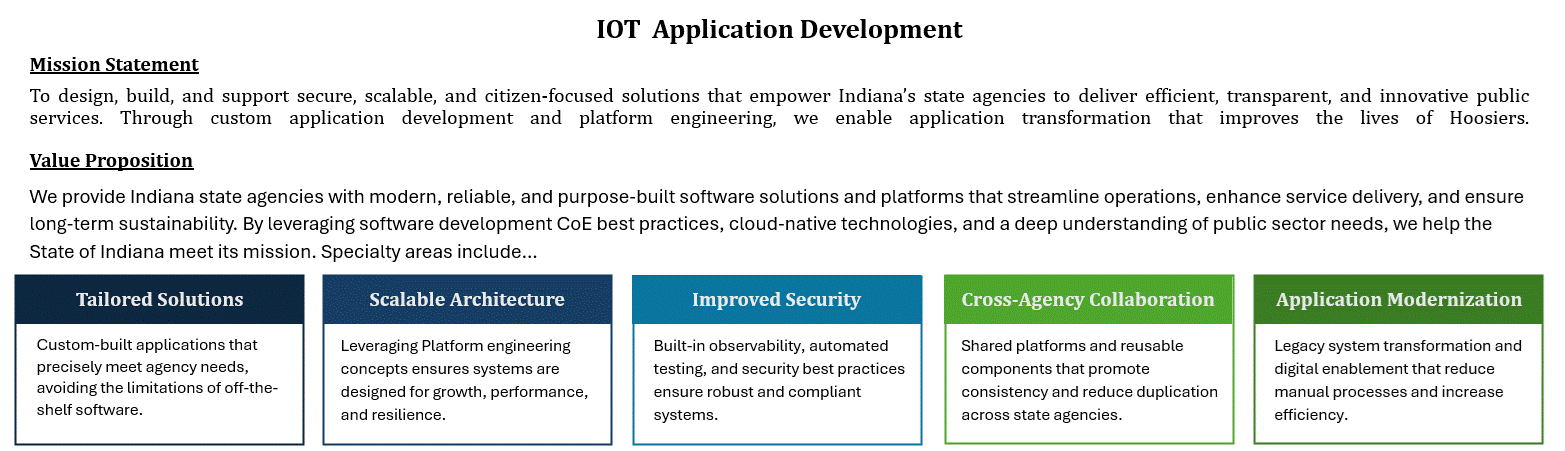 IOT Application Development

Mission Statement

To design, build, and support secure, scalable, and citizen-focused solutions that empower Indiana's state agencies to deliver efficient, transparent, and innovative public services. Through custom application development and platform engineering, we enable application transformation that improves the lives of Hoosiers.

Value Proposition

We provide Indiana state agencies with modern, reliable, and purpose-built software solutions and platforms that streamline operations, enhance service delivery, and ensure long-term sustainability. By leveraging software development CoE best practices, cloud-native technologies, and a deep understanding of public sector needs, we help the State of Indiana meet its mission. Specialty areas include…

Tailored Solutions

Custom-built applications that precisely meet agency needs, avoiding the limitations of off-the-shelf software.

Scalable Architecture

Leveraging Platform engineering concepts ensures systems are designed for growth, performance, and resilience.

Improved Security

Built-in observability, automated testing, and security best practices ensure robust and compliant systems.

Cross-Agency Collaboration

Shared platforms and reusable components that promote consistency and reduce duplication across state agencies.

Application Modernization

Legacy system transformation and digital enablement that reduce manual processes and increase efficiency.